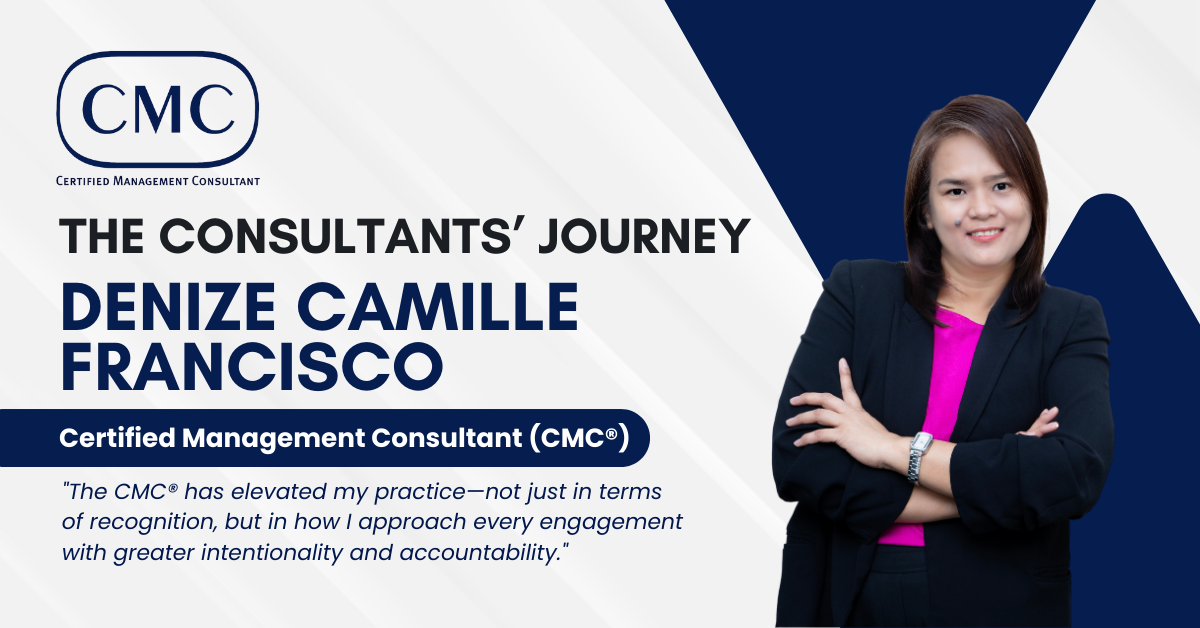 CMC

CERTIFIED MANAGEMENT CONSULTANT

THE CONSULTANTS' JOURNEY

DENIZE CAMILLE FRANCISCO

Certified Management Consultant (CMC®)

"The CMC® has elevated my practice—not just in terms of recognition, but in how I approach every engagement with greater intentionality and accountability."